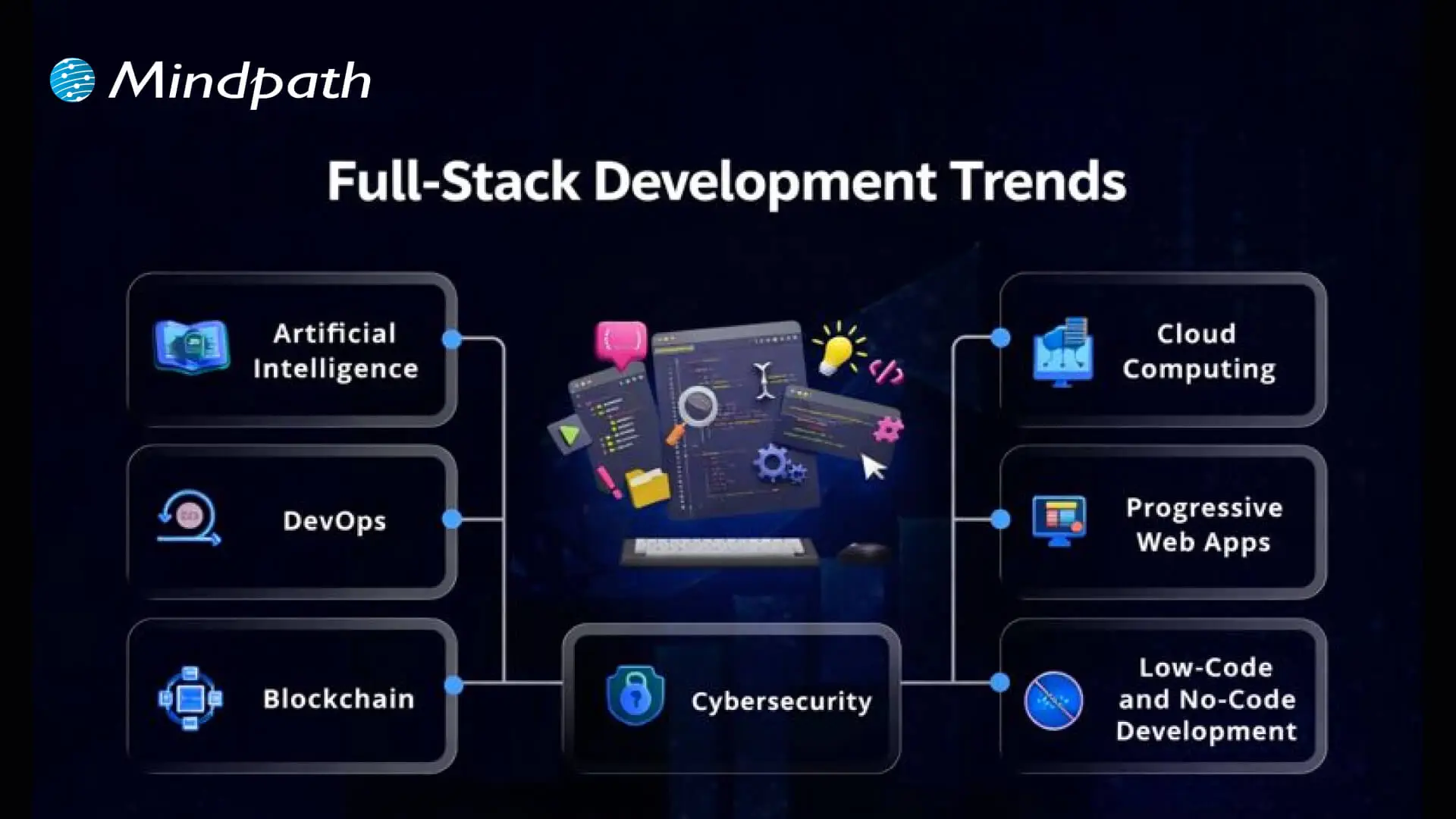 Mindpath

Full-Stack Development Trends

Artificial Intelligence

DevOps

Blockchain

Cybersecurity

Cloud Computing

Progressive Web Apps

Low-Code and No-Code Development